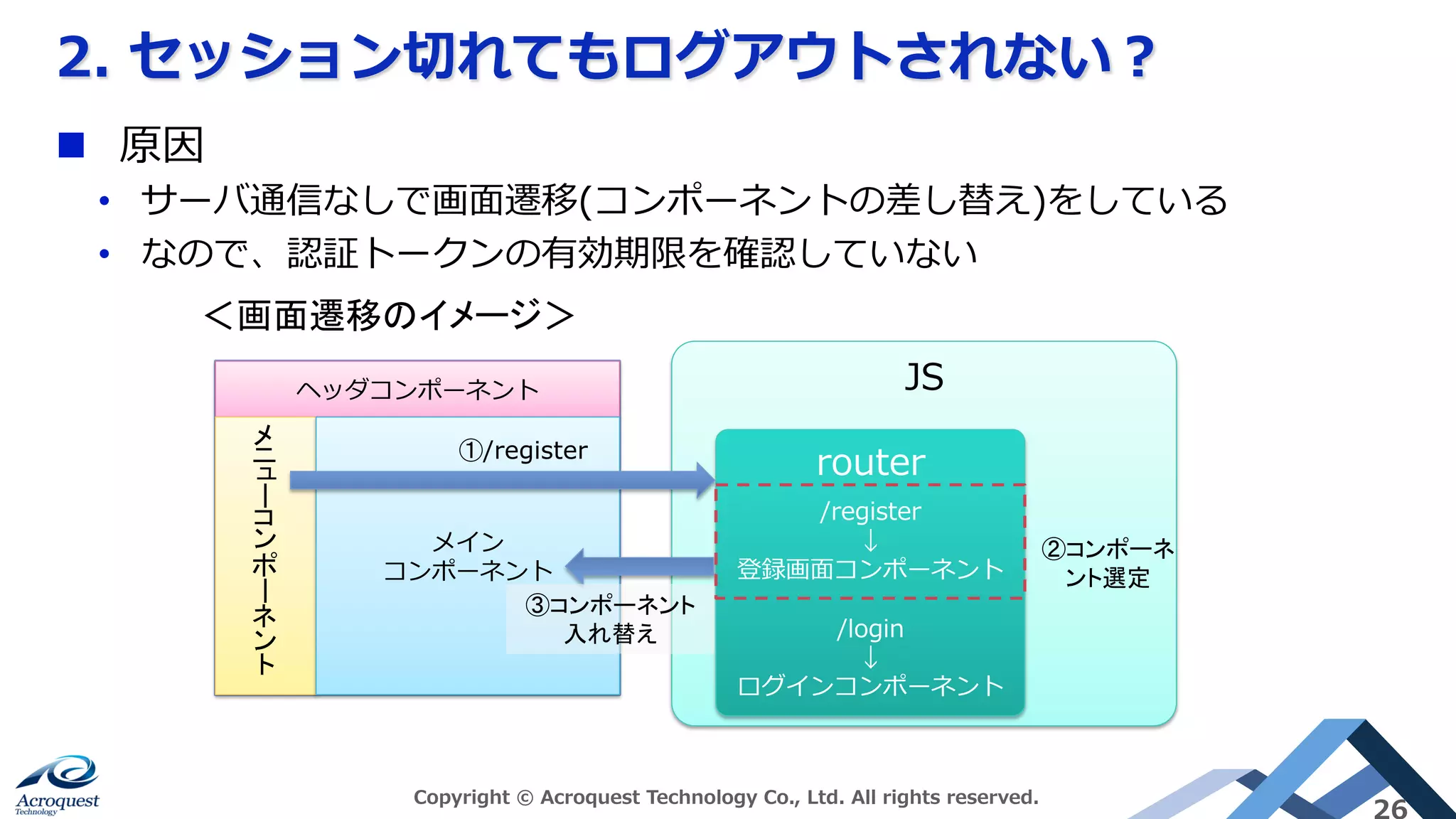 2. セッション切れてもログアウトされない？

■ 原因

• サーバ通信なしで画面遷移(コンポーネントの差し替え)をしている

• なので、認証トークンの有効期限を確認していない

＜画面遷移のイメージ＞

ヘッダコンポーネント

メニューコンポーネント

①/register

メイン
コンポーネント

③コンポーネント
入れ替え

JS

router

/register
↓
登録画面コンポーネント

/login
↓
ログインコンポーネント

②コンポーネント選定

Acroquest
Technology

Copyright © Acroquest Technology Co., Ltd. All rights reserved.

26